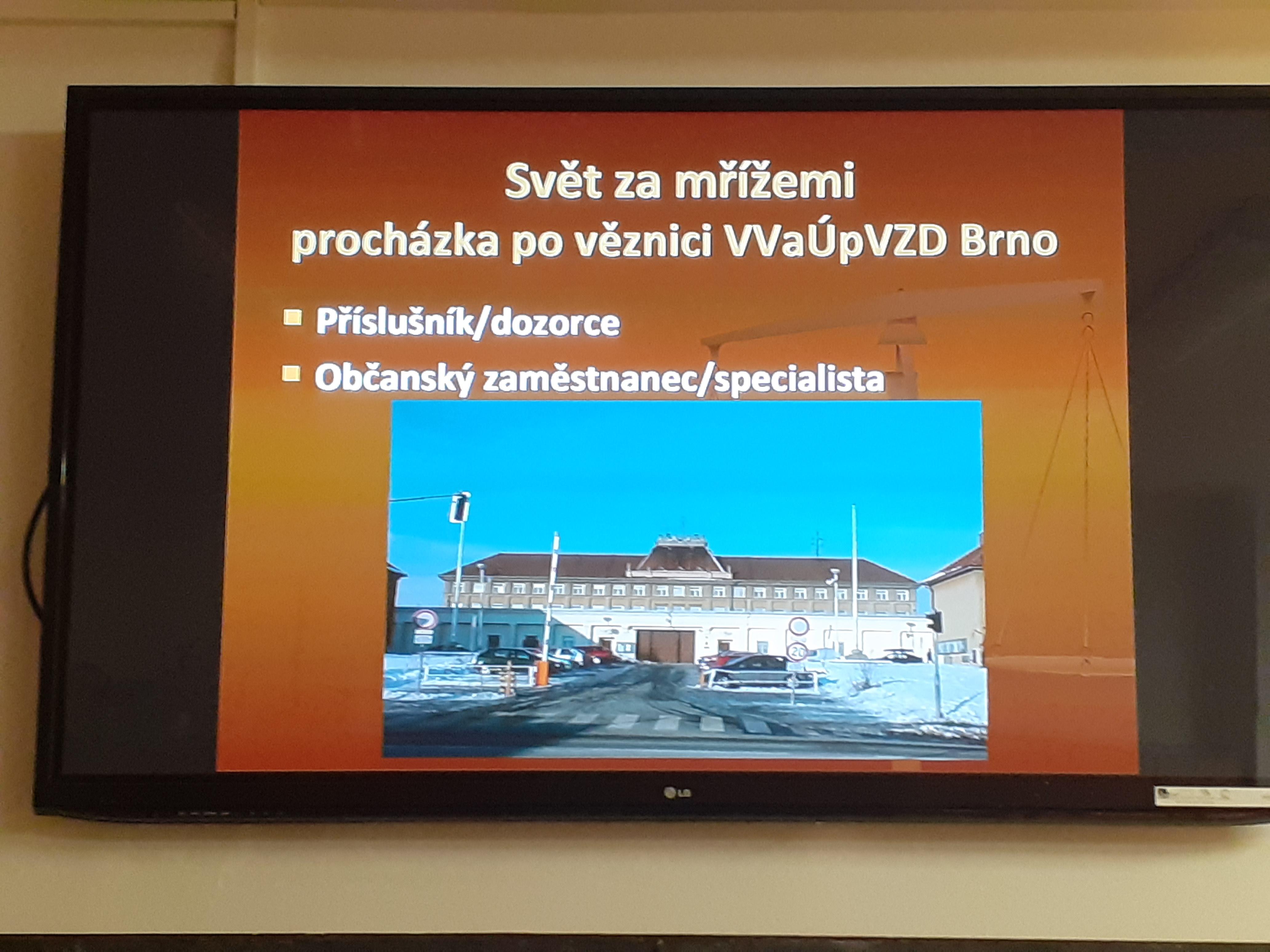 Svět za mřížemi
procházka po věznici VVaÚpVZD Brno

Příslušník/dozorce

Občanský zaměstnanec/specialista

20

LG